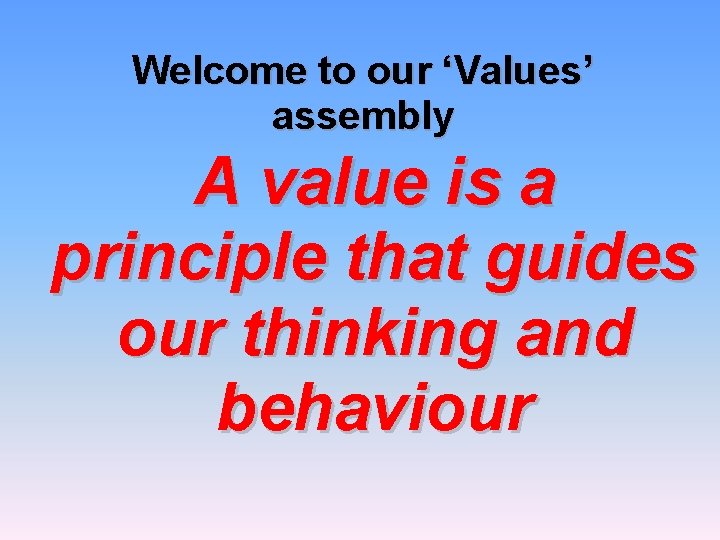 Welcome to our ‘Values’ assembly

A value is a principle that guides our thinking and behaviour